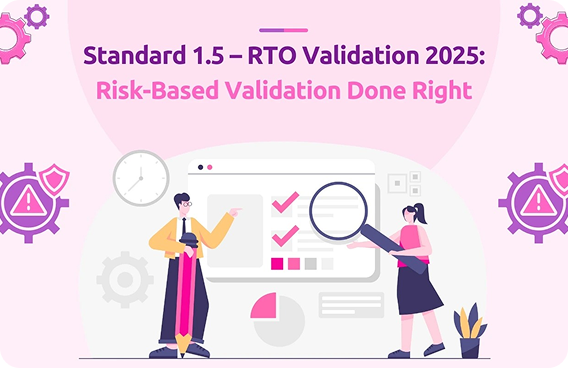 Standard 1.5 – RTO Validation 2025:
Risk-Based Validation Done Right